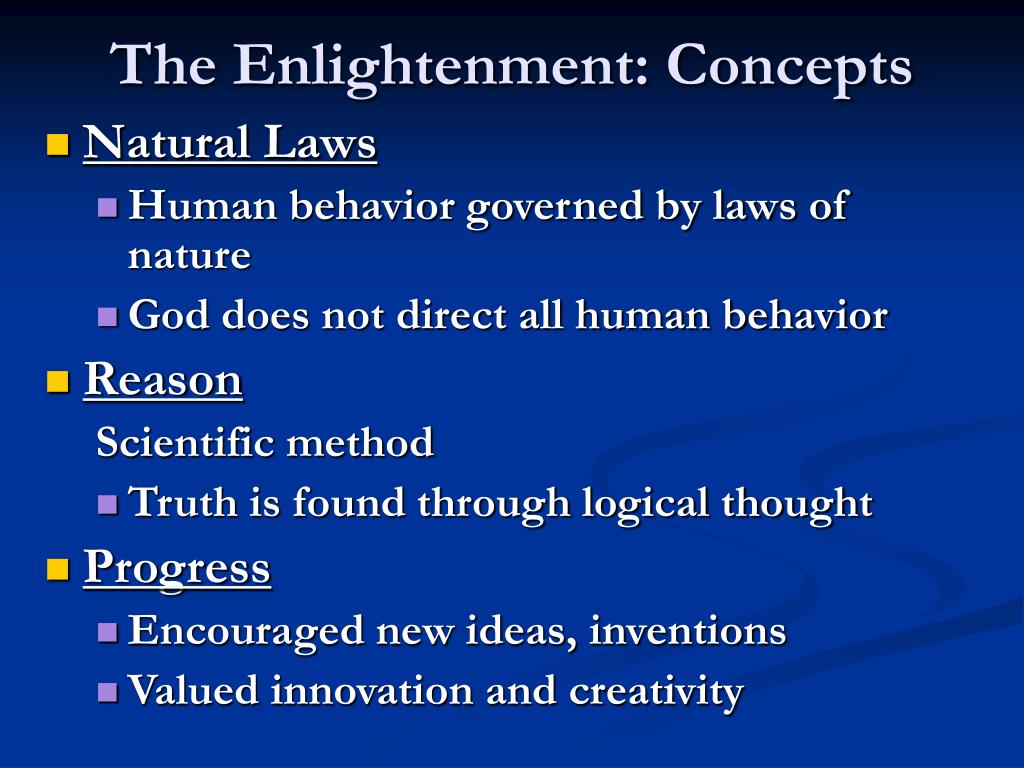 The Enlightenment: Concepts

Natural Laws

Human behavior governed by laws of nature

God does not direct all human behavior

Reason

Scientific method

Truth is found through logical thought

Progress

Encouraged new ideas, inventions

Valued innovation and creativity